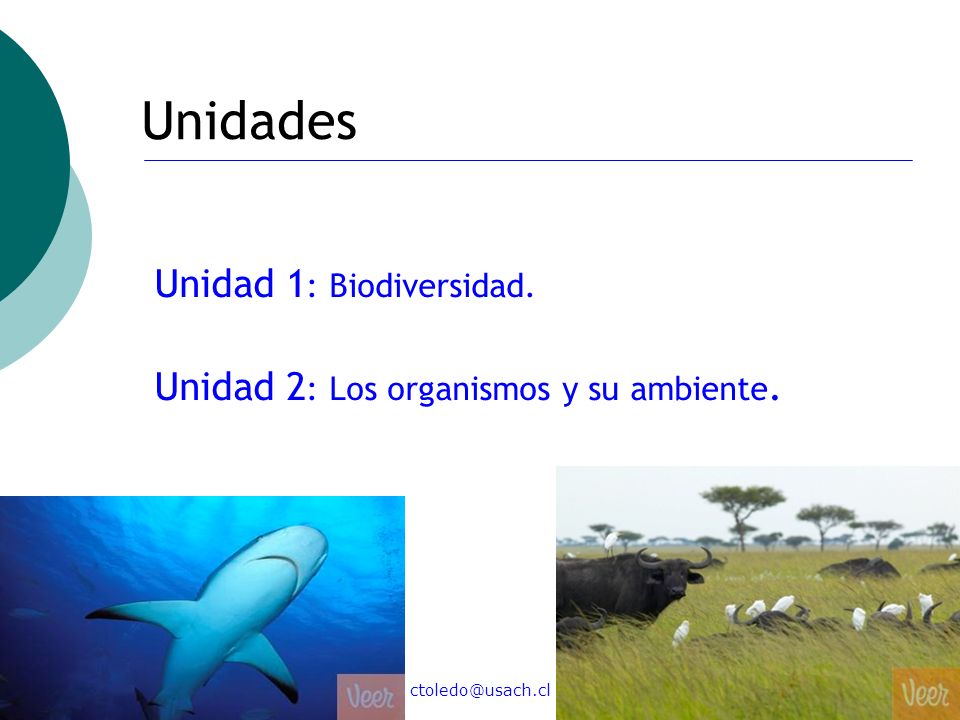 Unidades

Unidad 1: Biodiversidad.

Unidad 2: Los organismos y su ambiente.

Veer

ctoledo@usach.cl

Veer